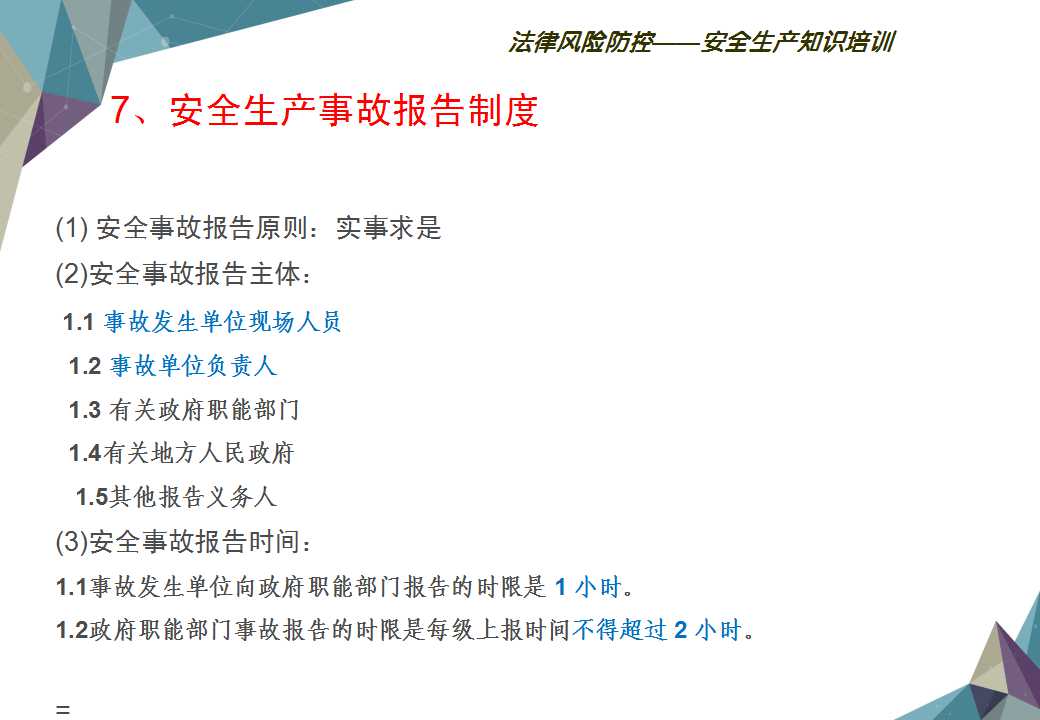 法律风险防控——安全生产知识培训

7、安全生产事故报告制度

(1) 安全事故报告原则：实事求是
(2)安全事故报告主体：
1.1 事故发生单位现场人员
1.2 事故单位负责人
1.3 有关政府职能部门
1.4有关地方人民政府
1.5其他报告义务人
(3)安全事故报告时间：
1.1事故发生单位向政府职能部门报告的时限是 1 小时。
1.2政府职能部门事故报告的时限是每级上报时间不得超过 2 小时。

=